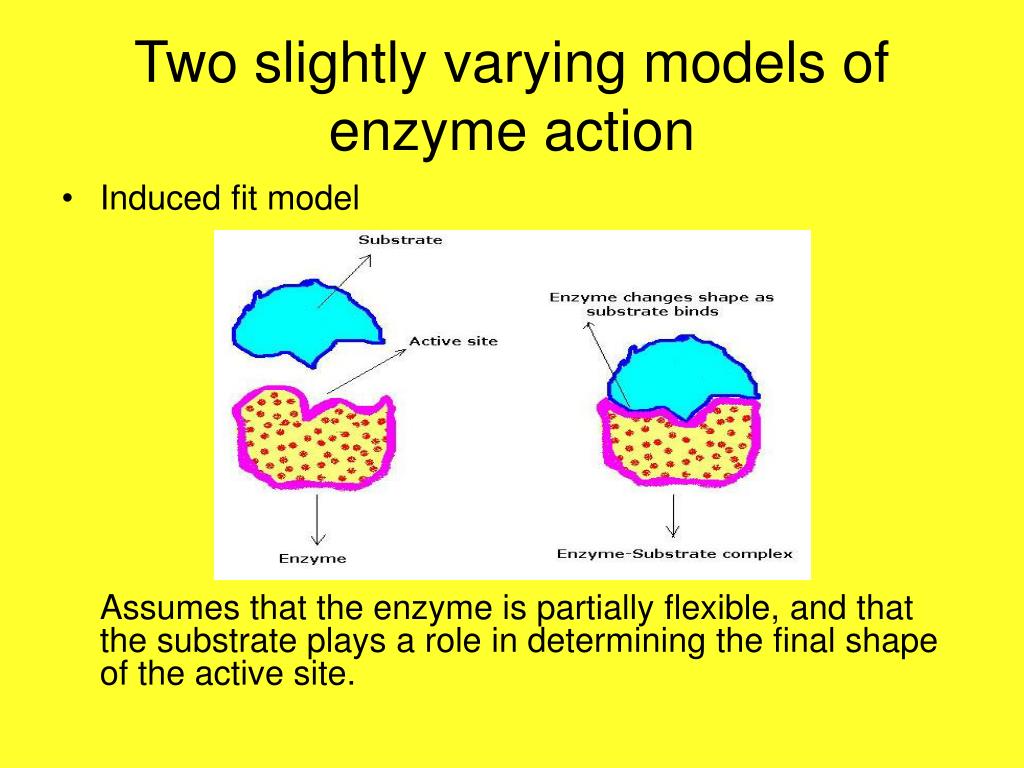 Two slightly varying models of enzyme action

• Induced fit model

Substrate

Active site

Enzyme

Enzyme changes shape as substrate binds

Enzyme-Substrate complex

Assumes that the enzyme is partially flexible, and that the substrate plays a role in determining the final shape of the active site.